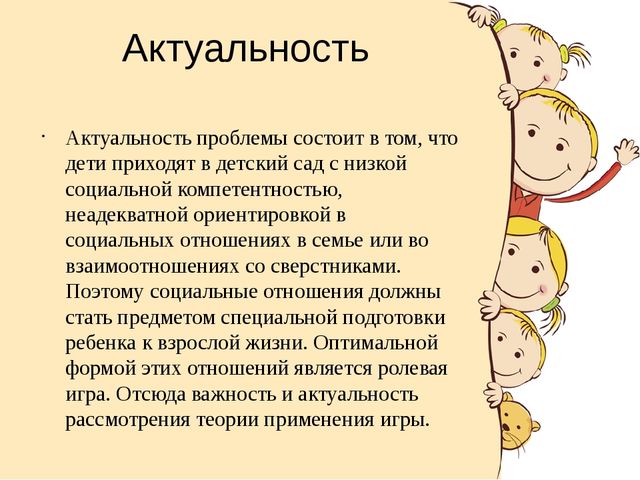 Актуальность

· Актуальность проблемы состоит в том, что дети приходят в детский сад с низкой социальной компетентностью, неадекватной ориентировкой в социальных отношениях в семье или во взаимоотношениях со сверстниками. Поэтому социальные отношения должны стать предметом специальной подготовки ребенка к взрослой жизни. Оптимальной формой этих отношений является ролевая игра. Отсюда важность и актуальность рассмотрения теории применения игры.